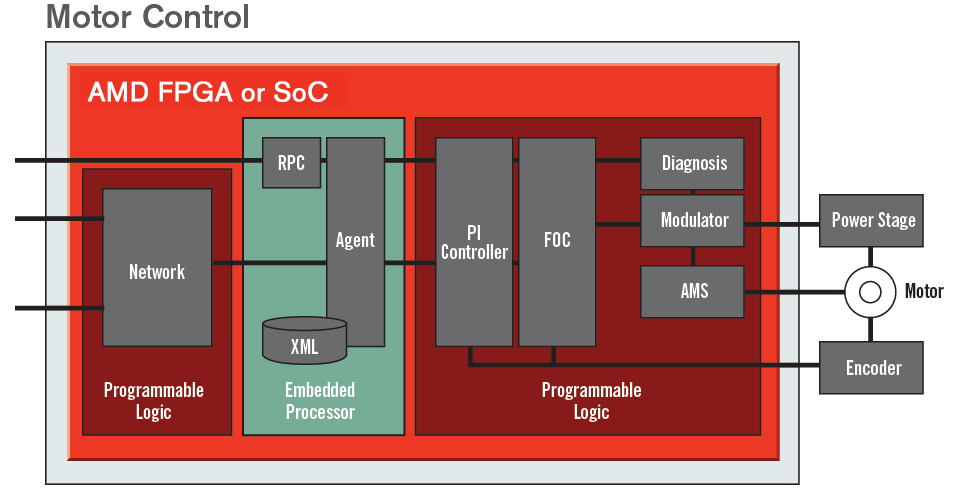 Motor Control

AMD FPGA or SoC

Network

Programmable Logic

RPC

Agent

XML

Embedded Processor

PI Controller

FOC

Diagnosis

Modulator

AMS

Programmable Logic

Power Stage

Motor

Encoder